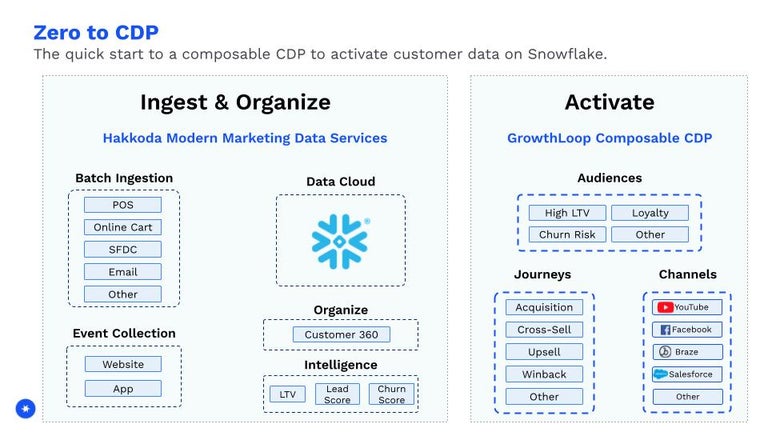 Zero to CDP
The quick start to a composable CDP to activate customer data on Snowflake.

Ingest & Organize

Hakkoda Modern Marketing Data Services

Batch Ingestion
POS
Online Cart
SFDC
Email
Other

Event Collection
Website
App

Data Cloud

Organize
Customer 360

Intelligence
LTV
Lead Score
Churn Score

Activate

GrowthLoop Composable CDP

Audiences
High LTV
Loyalty
Churn Risk
Other

Journeys
Acquisition
Cross-Sell
Upsell
Winback
Other

Channels
YouTube
Facebook
Braze
Salesforce
Other